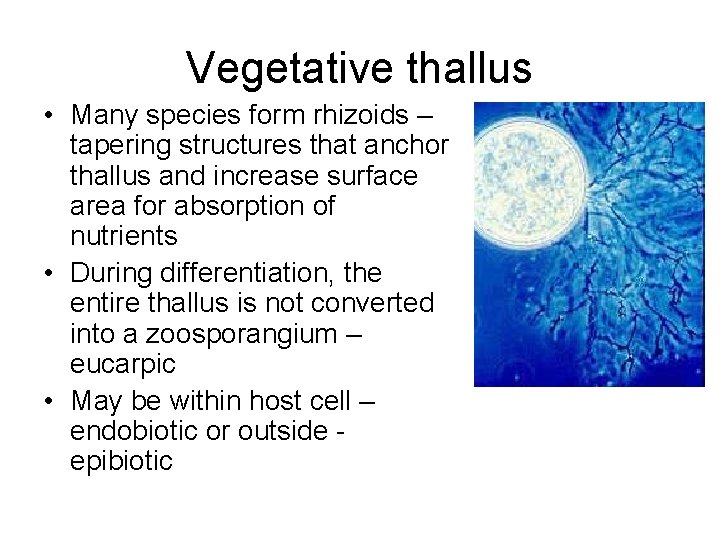 Vegetative thallus

• Many species form rhizoids – tapering structures that anchor thallus and increase surface area for absorption of nutrients
• During differentiation, the entire thallus is not converted into a zoosporangium – eucarpic
• May be within host cell – endobiotic or outside - epibiotic